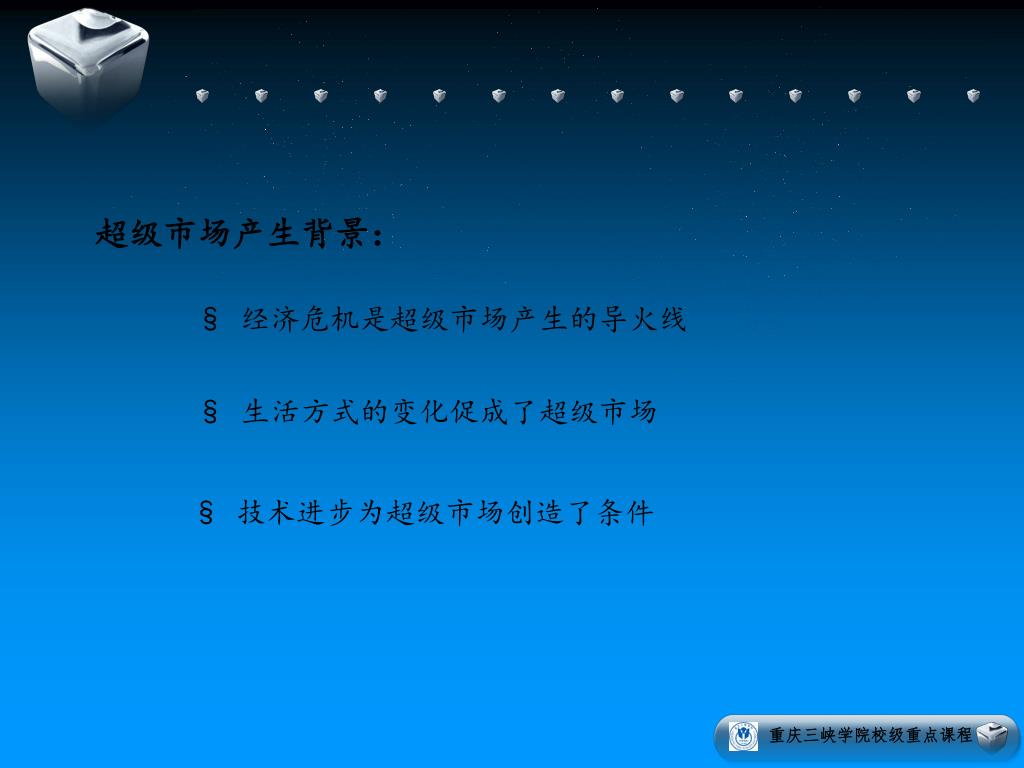 超级市场产生背景：

§ 经济危机是超级市场产生的导火线

§ 生活方式的变化促成了超级市场

§ 技术进步为超级市场创造了条件

重庆三峡学院校级重点课程